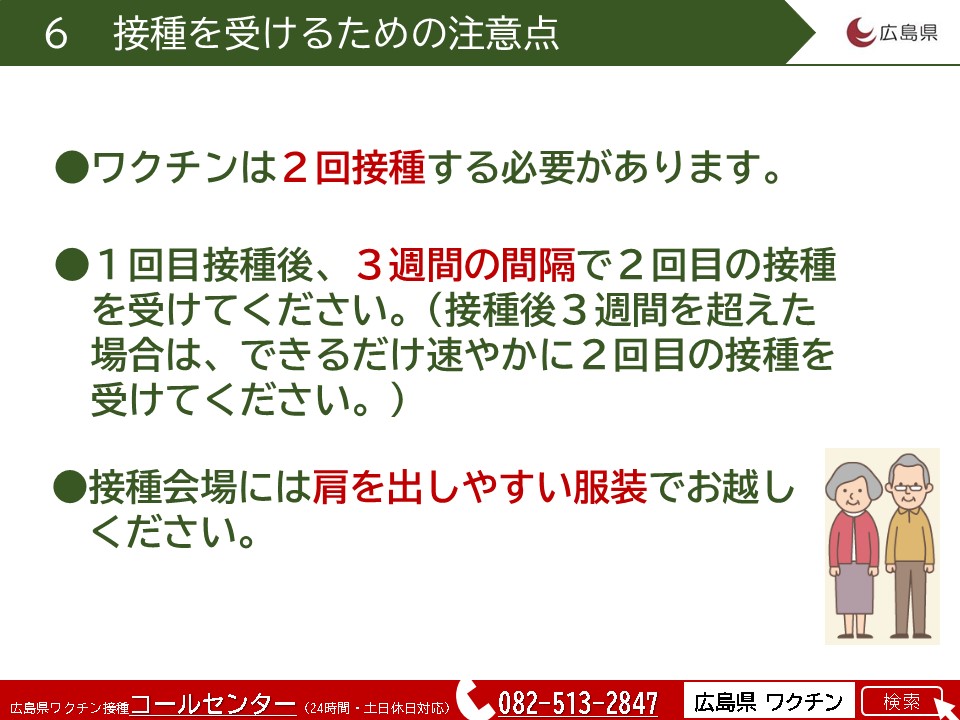 6　接種を受けるための注意点

広島県

●ワクチンは２回接種する必要があります。

●１回目接種後、３週間の間隔で２回目の接種を受けてください。（接種後３週間を超えた場合は、できるだけ速やかに２回目の接種を受けてください。）

●接種会場には肩を出しやすい服装でお越しください。

広島県ワクチン接種コールセンター（24時間・土日休日対応） 082-513-2847 広島県 ワクチン 検索